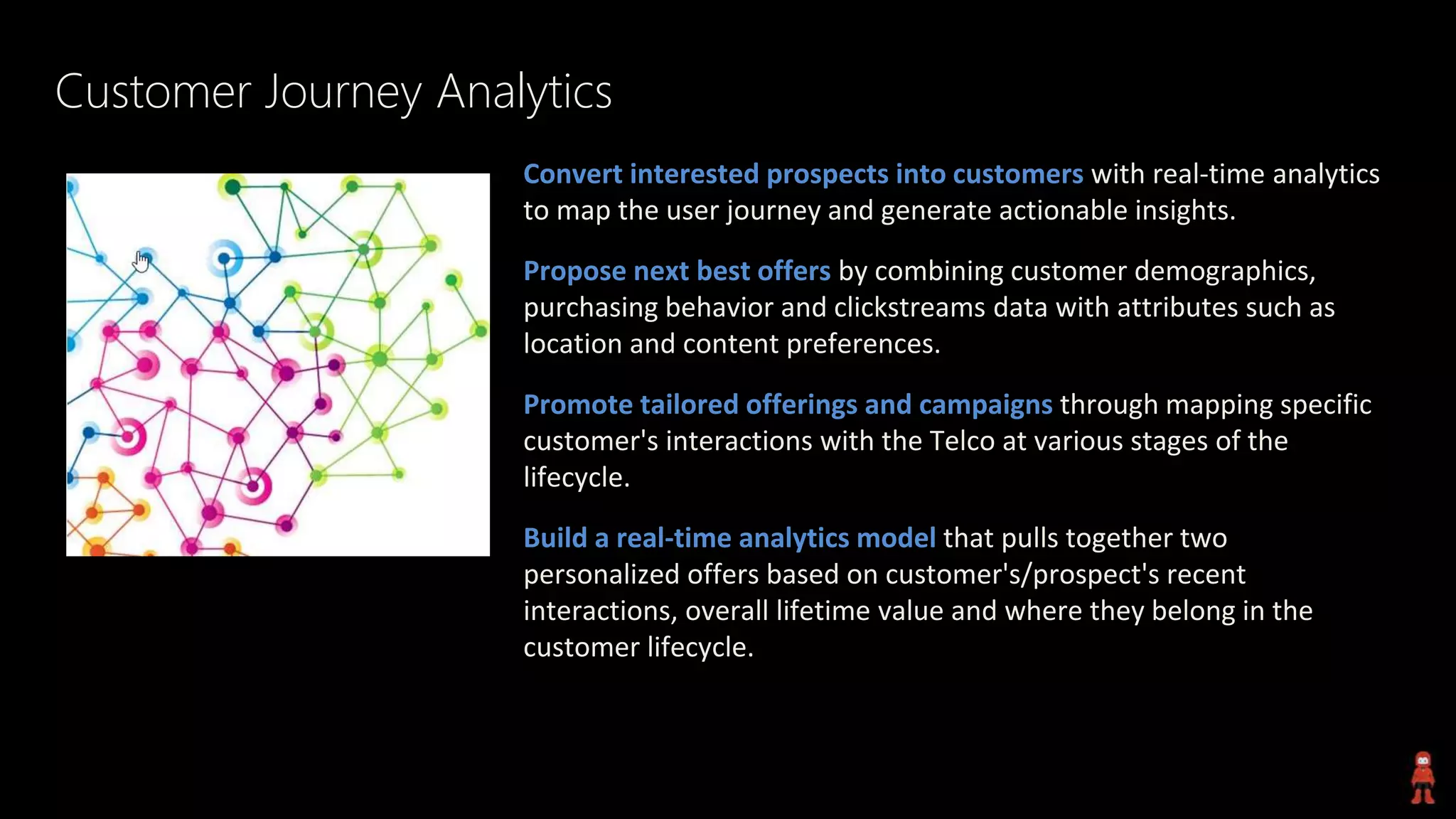 Customer Journey Analytics

Convert interested prospects into customers with real-time analytics to map the user journey and generate actionable insights.

Propose next best offers by combining customer demographics, purchasing behavior and clickstreams data with attributes such as location and content preferences.

Promote tailored offerings and campaigns through mapping specific customer's interactions with the Telco at various stages of the lifecycle.

Build a real-time analytics model that pulls together two personalized offers based on customer's/prospect's recent interactions, overall lifetime value and where they belong in the customer lifecycle.